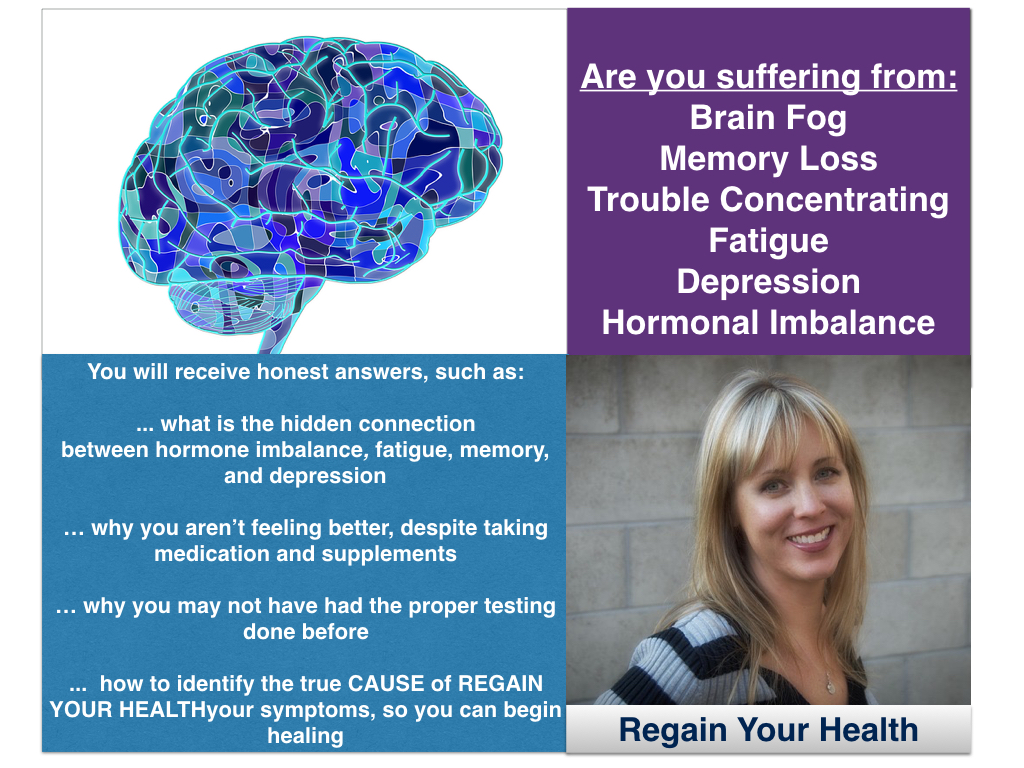 Are you suffering from:
Brain Fog
Memory Loss
Trouble Concentrating
Fatigue
Depression
Hormonal Imbalance

You will receive honest answers, such as:

... what is the hidden connection between hormone imbalance, fatigue, memory, and depression

… why you aren't feeling better, despite taking medication and supplements

… why you may not have had the proper testing done before

... how to identify the true CAUSE of REGAIN YOUR HEALTHyour symptoms, so you can begin healing

Regain Your Health